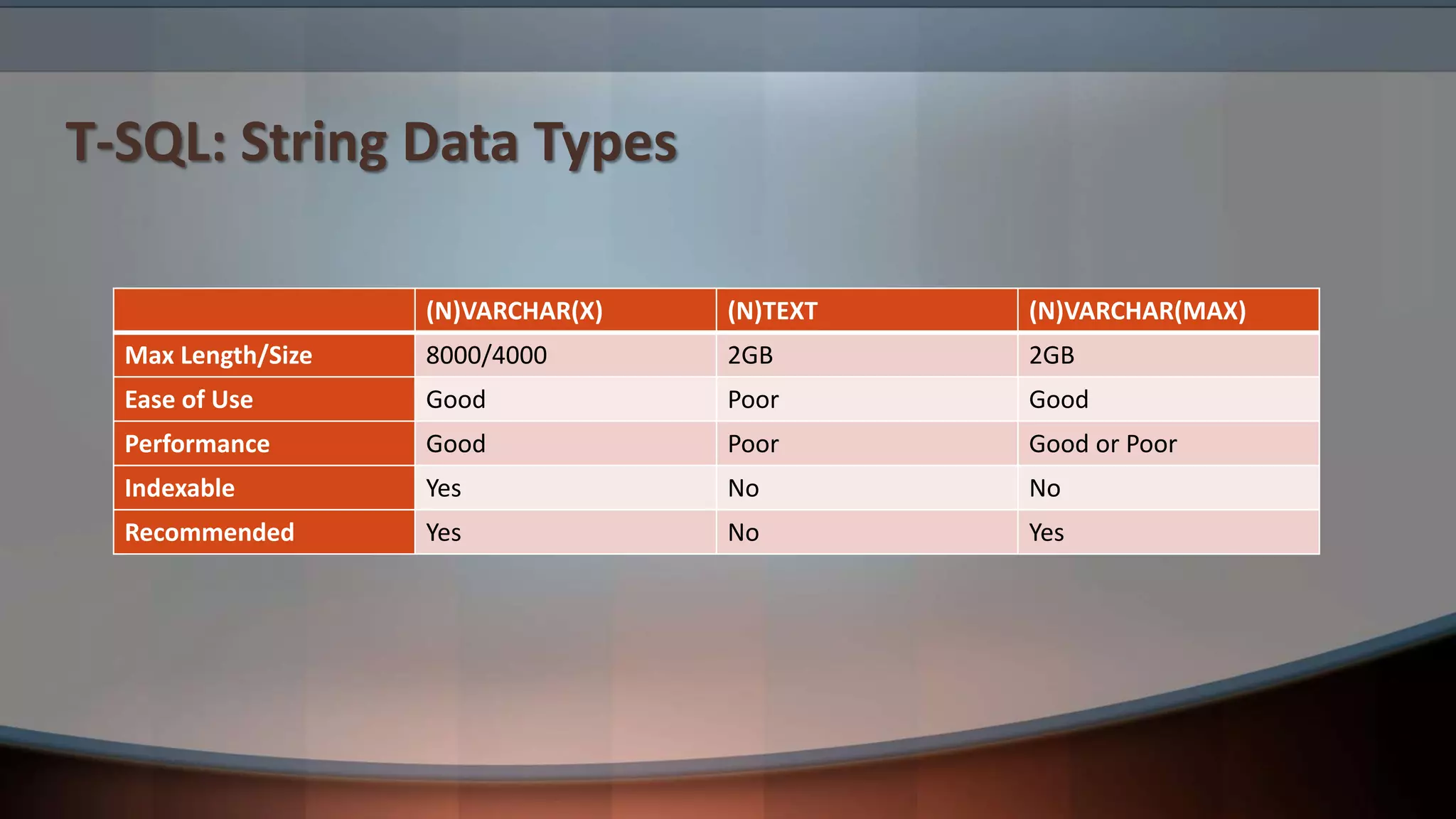 T-SQL: String Data Types

| | (N)VARCHAR(X) | (N)TEXT | (N)VARCHAR(MAX) |
|---|---|---|---|
| Max Length/Size | 8000/4000 | 2GB | 2GB |
| Ease of Use | Good | Poor | Good |
| Performance | Good | Poor | Good or Poor |
| Indexable | Yes | No | No |
| Recommended | Yes | No | Yes |